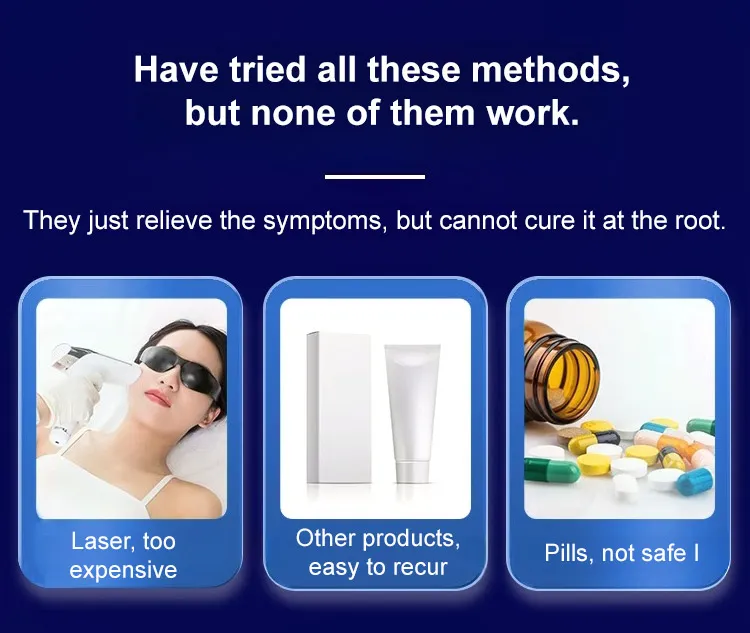 Have tried all these methods, but none of them work.

They just relieve the symptoms, but cannot cure it at the root.

Laser, too expensive

Other products, easy to recur

Pills, not safe I